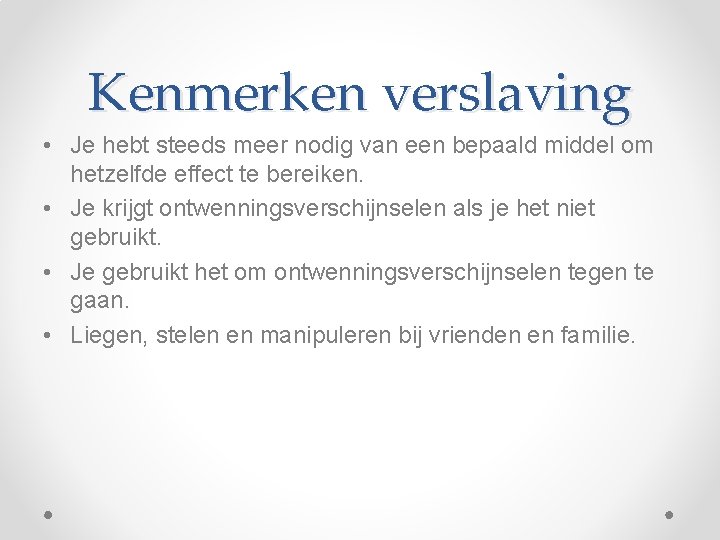 Kenmerken verslaving

• Je hebt steeds meer nodig van een bepaald middel om hetzelfde effect te bereiken.
• Je krijgt ontwenningsverschijnselen als je het niet gebruikt.
• Je gebruikt het om ontwenningsverschijnselen tegen te gaan.
• Liegen, stelen en manipuleren bij vrienden en familie.